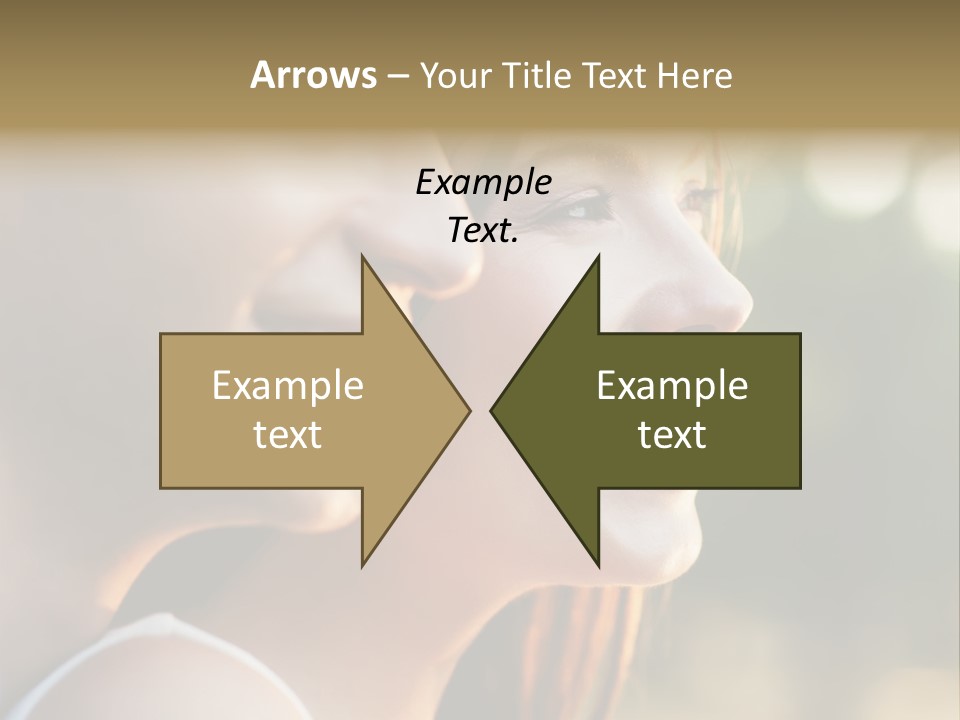 Arrows – Your Title Text Here

Example Text.

Example text

Example text